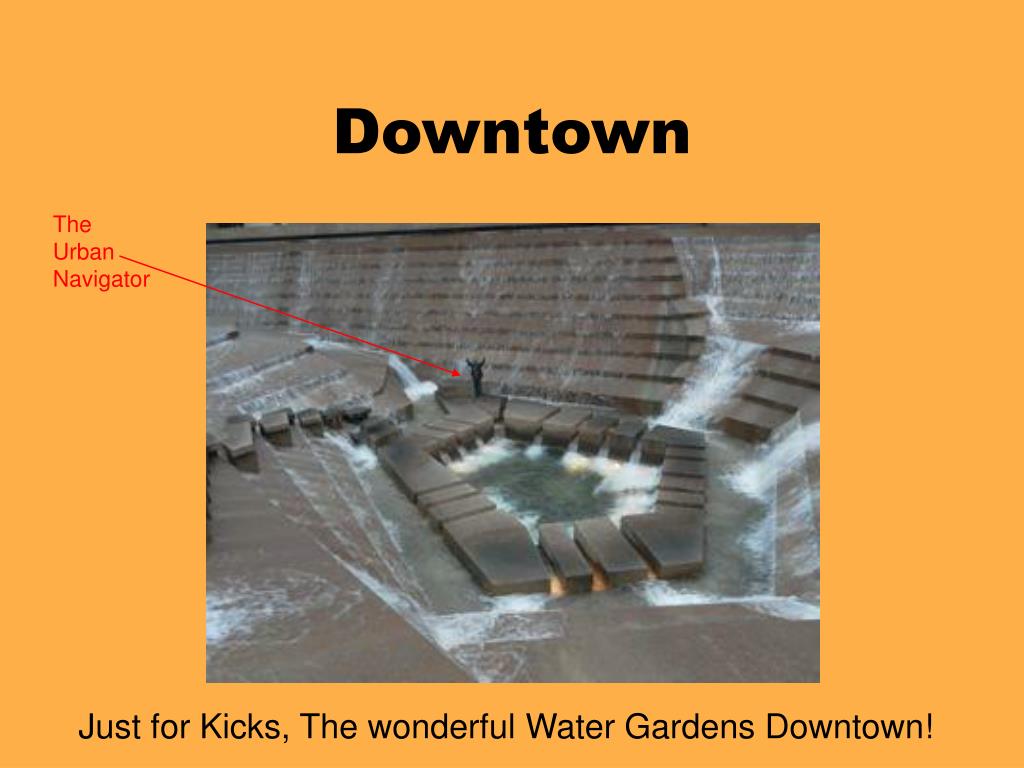 Downtown

The Urban Navigator

Just for Kicks, The wonderful Water Gardens Downtown!